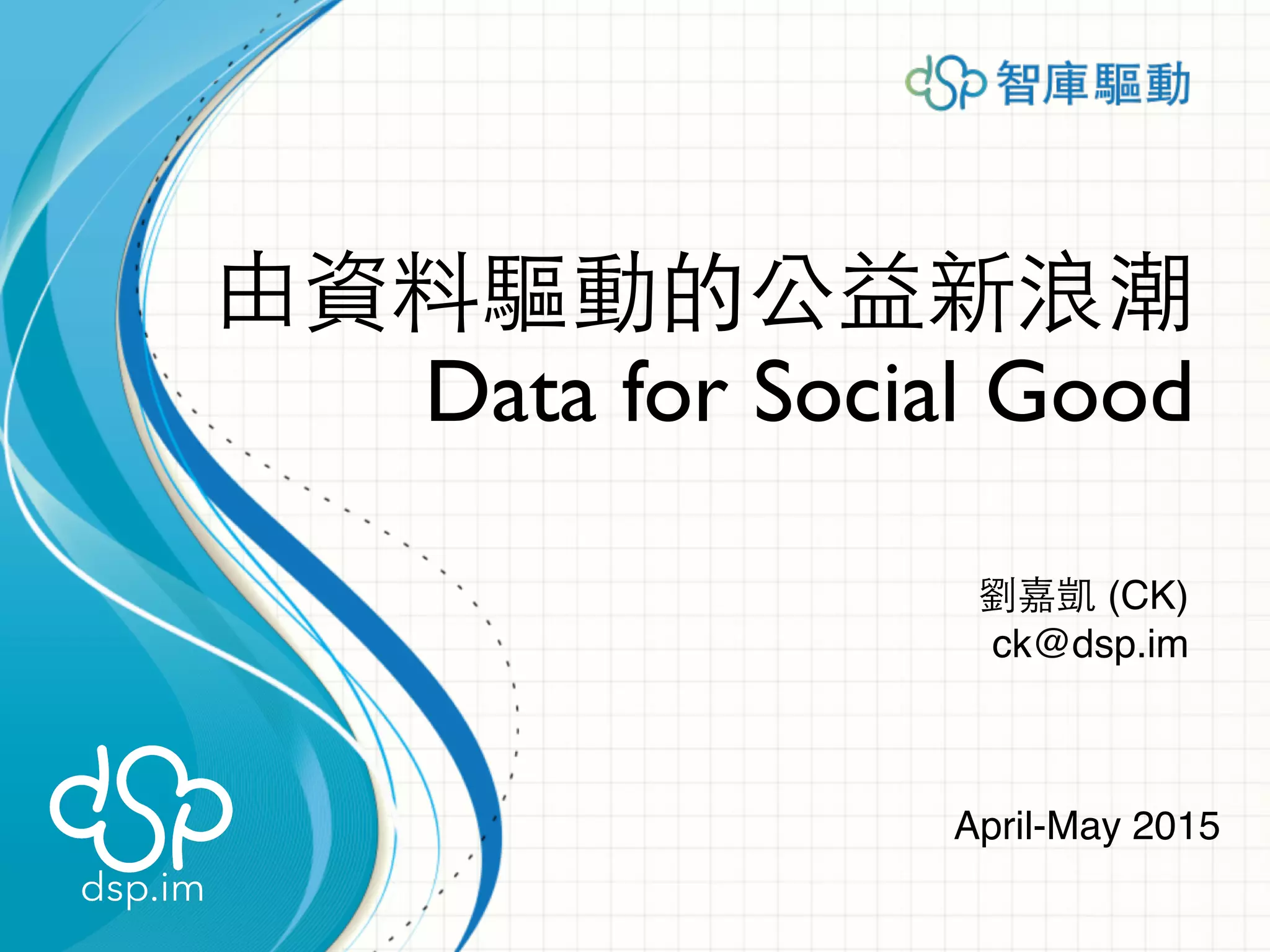 dsp 智庫驅動

由資料驅動的公益新浪潮
Data for Social Good

劉嘉凱 (CK)
ck@dsp.im

April-May 2015

dsp
dsp.im